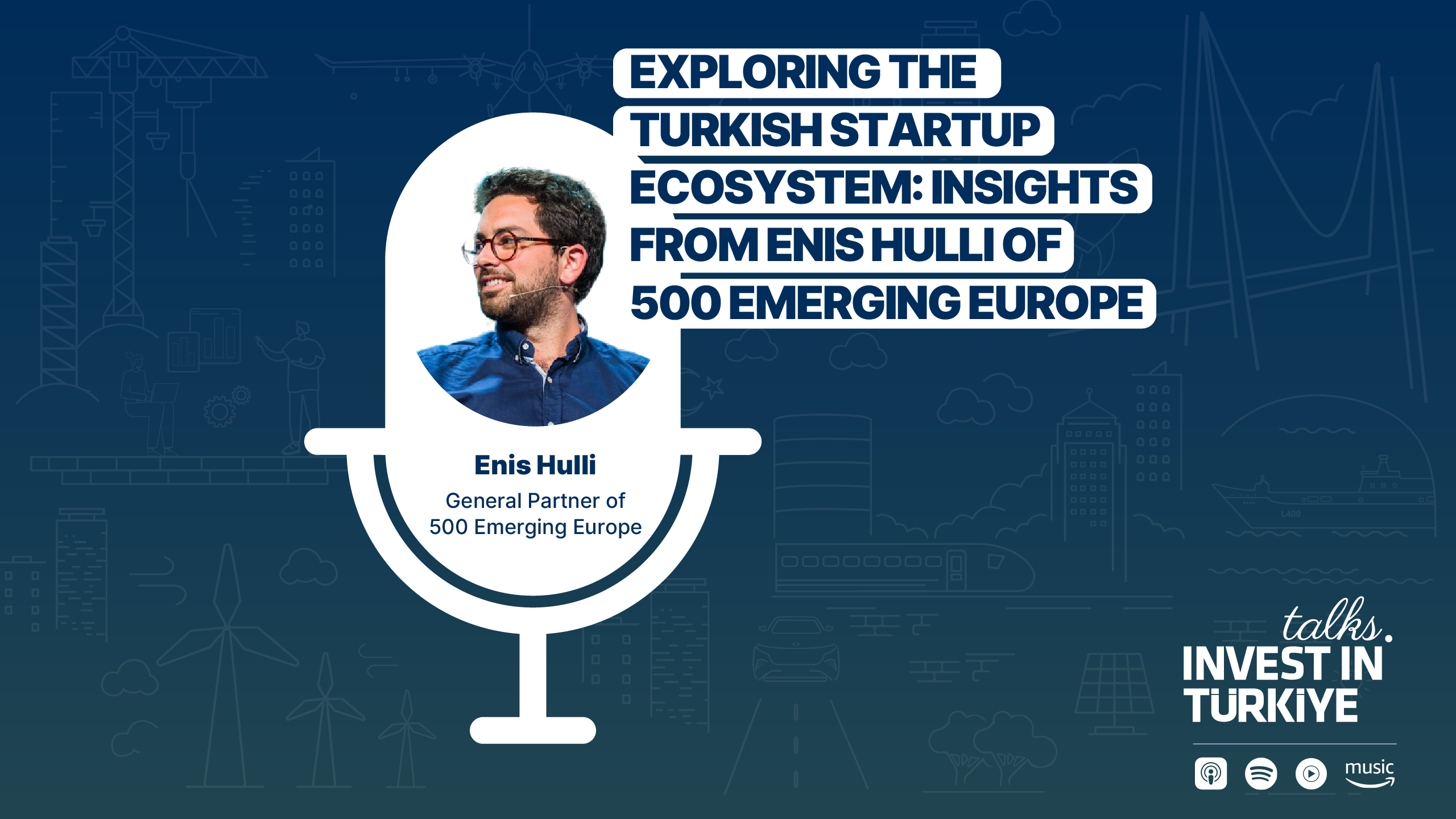 EXPLORING THE TURKISH STARTUP ECOSYSTEM: INSIGHTS FROM ENIS HULLI OF 500 EMERGING EUROPE

Enis Hulli

General Partner of 500 Emerging Europe

talks.

INVEST IN TÜRKİYE

music